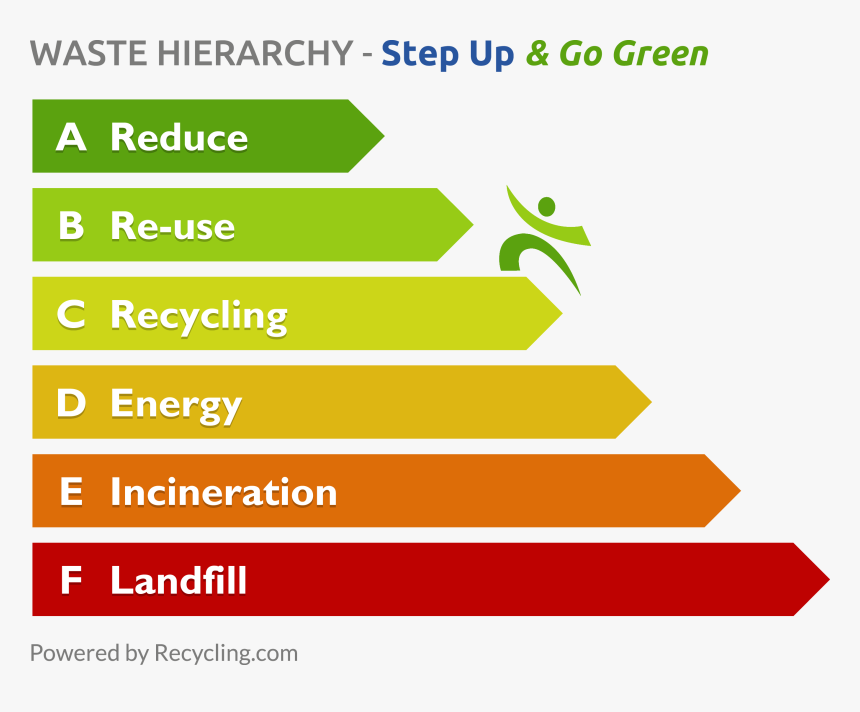 WASTE HIERARCHY - Step Up & Go Green

A Reduce

B Re-use

C Recycling

D Energy

E Incineration

F Landfill

Powered by Recycling.com